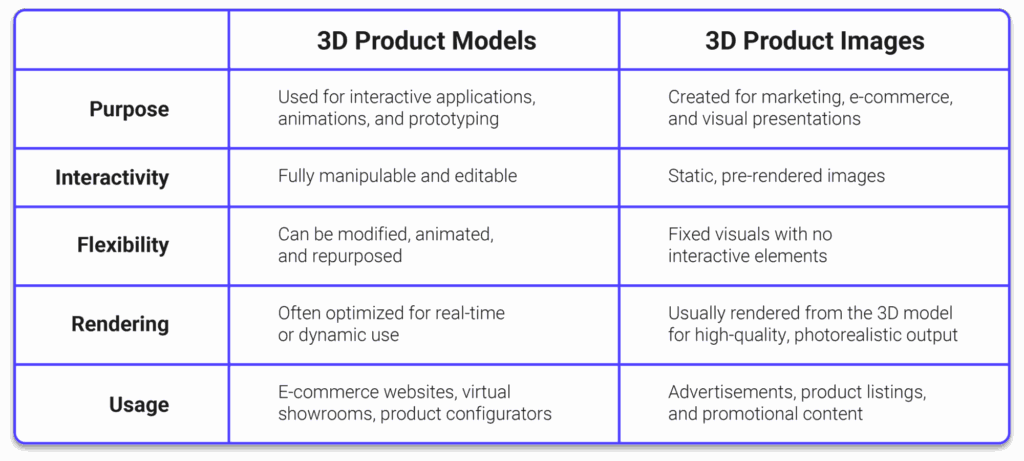 | | 3D Product Models | 3D Product Images |
|---|---|---|
| Purpose | Used for interactive applications, animations, and prototyping | Created for marketing, e-commerce, and visual presentations |
| Interactivity | Fully manipulable and editable | Static, pre-rendered images |
| Flexibility | Can be modified, animated, and repurposed | Fixed visuals with no interactive elements |
| Rendering | Often optimized for real-time or dynamic use | Usually rendered from the 3D model for high-quality, photorealistic output |
| Usage | E-commerce websites, virtual showrooms, product configurators | Advertisements, product listings, and promotional content |